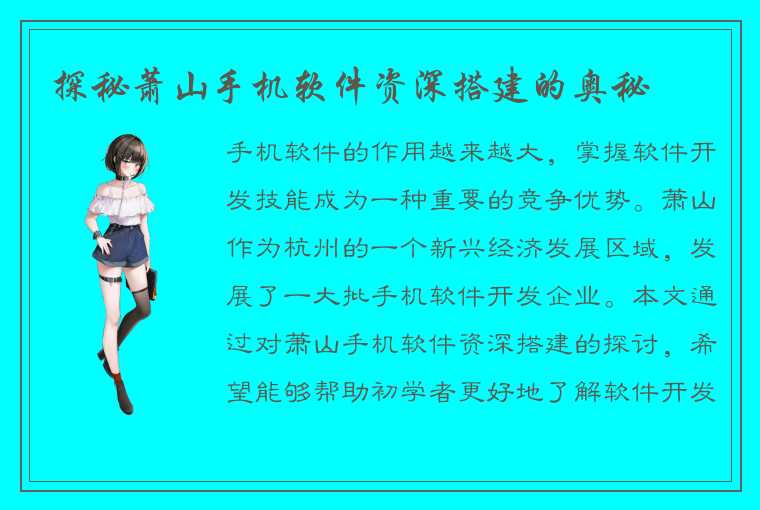 探秘萧山手机软件资深搭建的奥秘

手机软件的作用越来越大，掌握软件开发技能成为一种重要的竞争优势。萧山作为杭州的一个新兴经济发展区域，发展了一大批手机软件开发企业。本文通过对萧山手机软件资深搭建的探讨，希望能够帮助初学者更好地了解软件开发